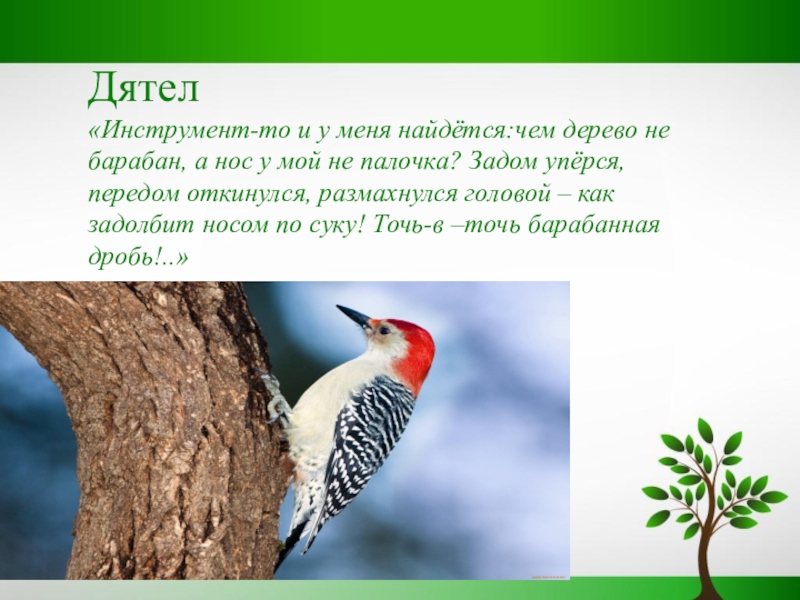 Дятел

«Инструмент-то и у меня найдётся:чем дерево не барабан, а нос у мой не палочка? Задом упёрся, передом откинулся, размахнулся головой – как задолбит носом по суку! Точь-в –точь барабанная дробь!..»